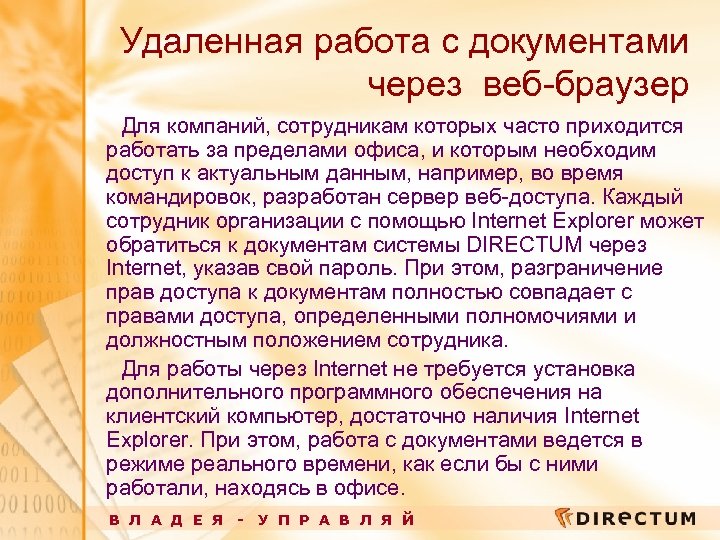 Удаленная работа с документами через веб-браузер

Для компаний, сотрудникам которых часто приходится работать за пределами офиса, и которым необходим доступ к актуальным данным, например, во время командировок, разработан сервер веб-доступа. Каждый сотрудник организации с помощью Internet Explorer может обратиться к документам системы DIRECTUM через Internet, указав свой пароль. При этом, разграничение прав доступа к документам полностью совпадает с правами доступа, определенными полномочиями и должностным положением сотрудника.

Для работы через Internet не требуется установка дополнительного программного обеспечения на клиентский компьютер, достаточно наличия Internet Explorer. При этом, работа с документами ведется в режиме реального времени, как если бы с ними работали, находясь в офисе.

ВЛАДЕЯ - УПРАВЛЯЙ

DIRECTUM